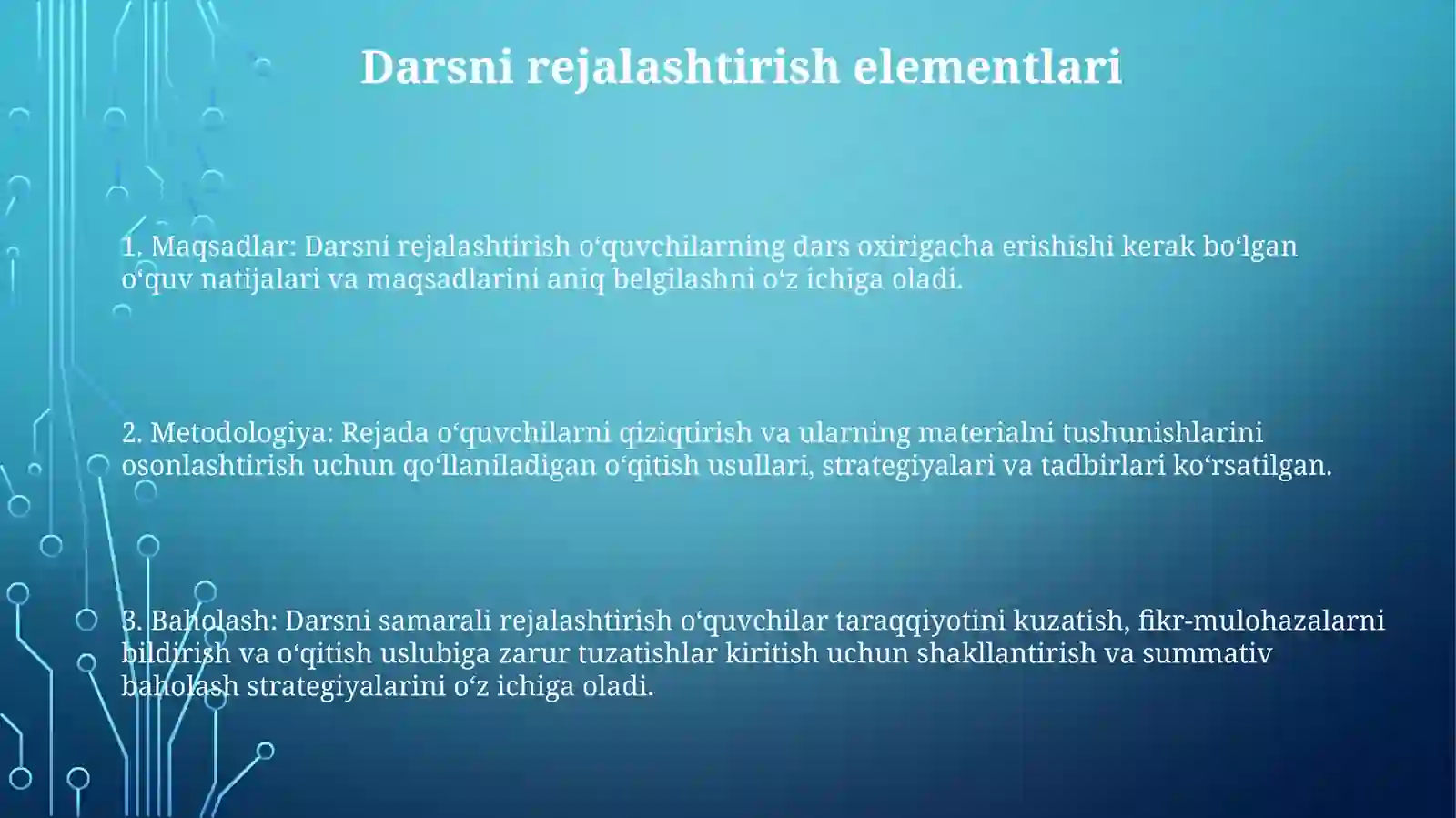 Darsni rejalashtirish elementlari

1. Maqsadlar: Darsni rejalashtirish oʻquvchilarning dars oxirigacha erishishi kerak boʻlgan oʻquv natijalari va maqsadlarini aniq belgilashni oʻz ichiga oladi.

2. Metodologiya: Rejada oʻquvchilarni qiziqtirish va ularning materialni tushunishlarini osonlashtirish uchun qoʻllaniladigan oʻqitish usullari, strategiyalari va tadbirlari koʻrsatilgan.

3. Baholash: Darsni samarali rejalashtirish oʻquvchilar taraqqiyotini kuzatish, fikr-mulohazalarni bildirish va oʻqitish uslubiga zarur tuzatishlar kiritish uchun shakllantirish va summativ baholash strategiyalarini oʻz ichiga oladi.